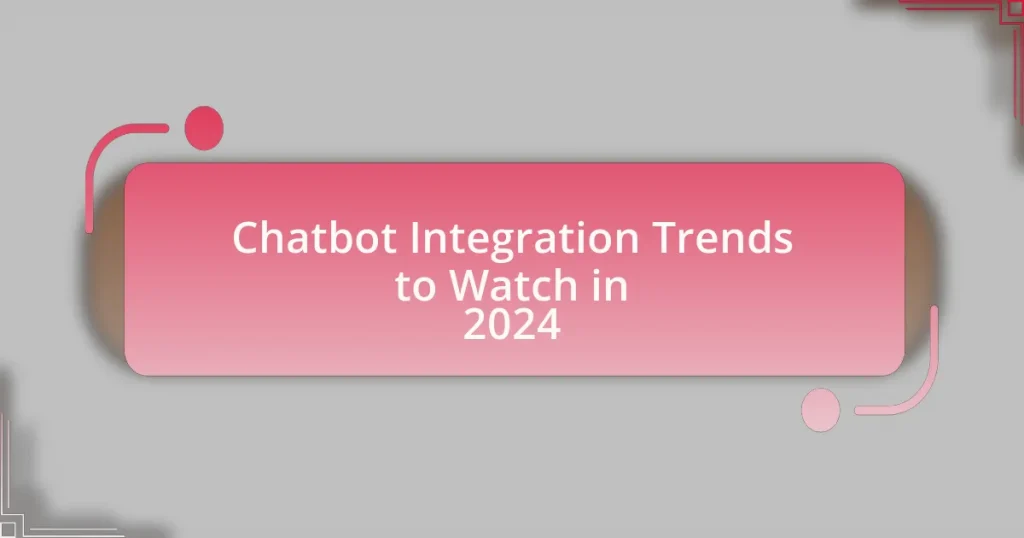 Chatbot Integration Trends to Watch in 2024